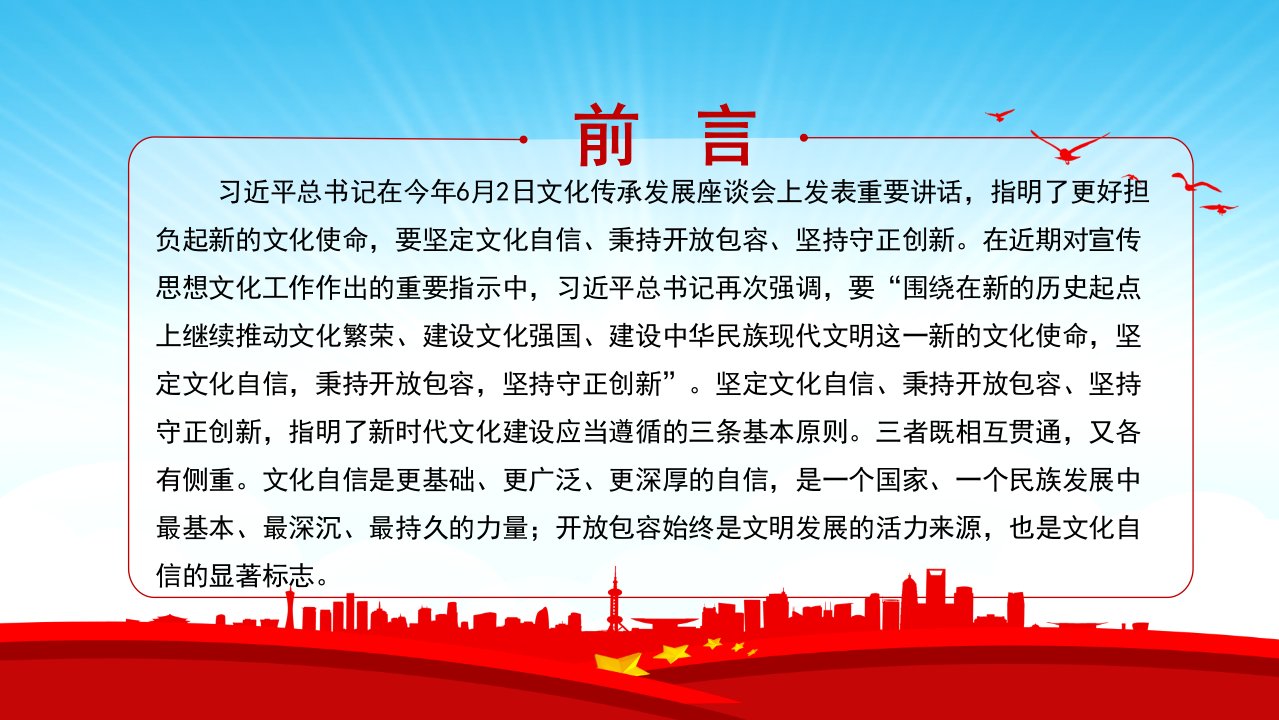 前　言

习近平总书记在今年6月2日文化传承发展座谈会上发表重要讲话，指明了更好担负起新的文化使命，要坚定文化自信、秉持开放包容、坚持守正创新。在近期对宣传思想文化工作作出的重要指示中，习近平总书记再次强调，要“围绕在新的历史起点上继续推动文化繁荣、建设文化强国、建设中华民族现代文明这一新的文化使命，坚定文化自信，秉持开放包容，坚持守正创新”。坚定文化自信、秉持开放包容、坚持守正创新，指明了新时代文化建设应当遵循的三条基本原则。三者既相互贯通，又各有侧重。文化自信是更基础、更广泛、更深厚的自信，是一个国家、一个民族发展中最基本、最深沉、最持久的力量；开放包容始终是文明发展的活力来源，也是文化自信的显著标志。